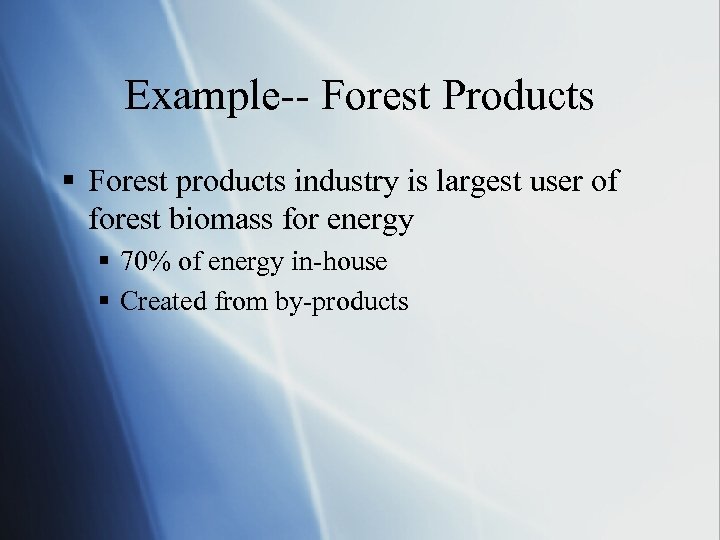 Example-- Forest Products

▪ Forest products industry is largest user of forest biomass for energy
    ▪ 70% of energy in-house
    ▪ Created from by-products